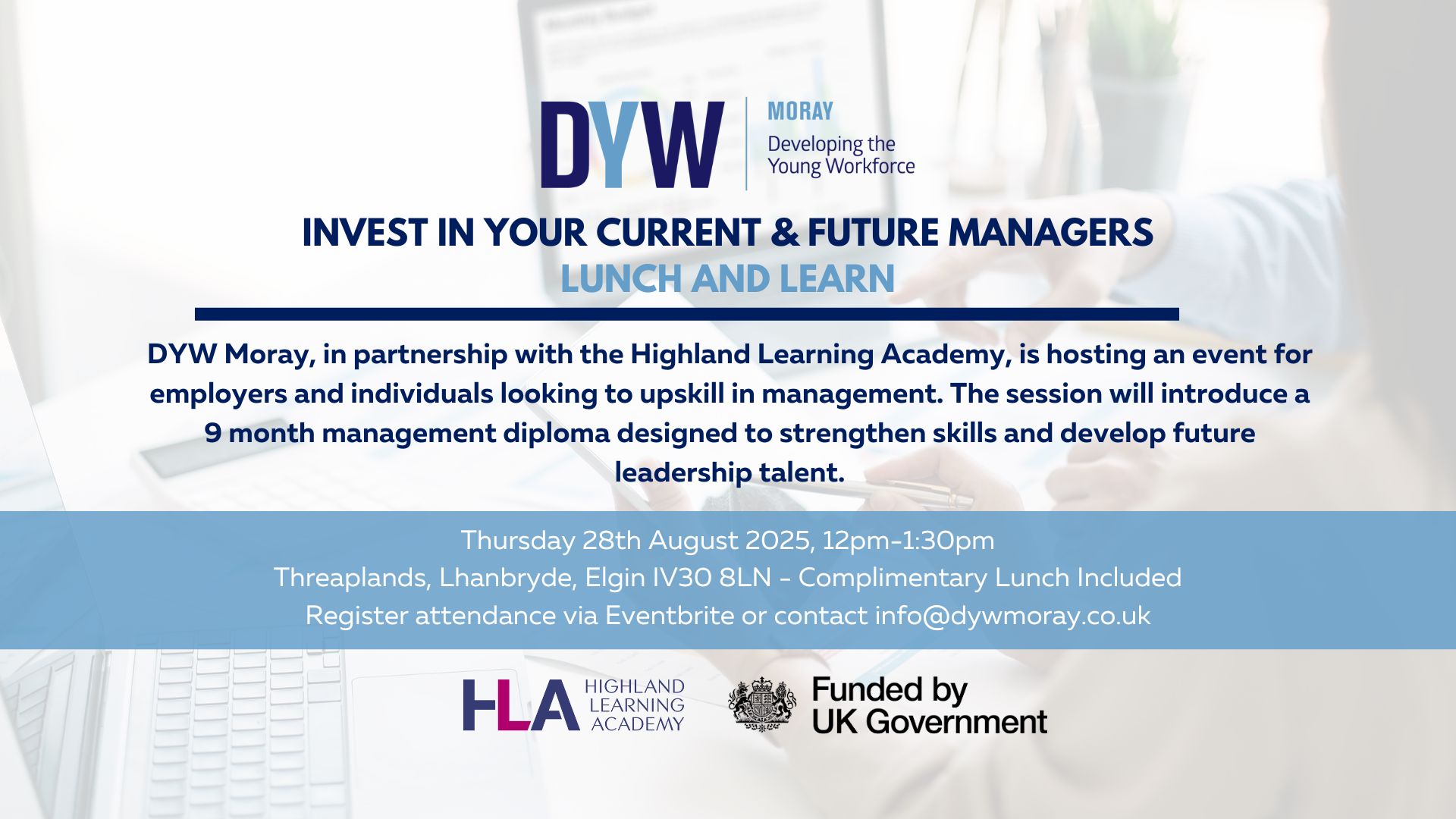 DYW MORAY Developing the Young Workforce

INVEST IN YOUR CURRENT & FUTURE MANAGERS
LUNCH AND LEARN

DYW Moray, in partnership with the Highland Learning Academy, is hosting an event for employers and individuals looking to upskill in management. The session will introduce a 9 month management diploma designed to strengthen skills and develop future leadership talent.

Thursday 28th August 2025, 12pm-1:30pm
Threaplands, Lhanbryde, Elgin IV30 8LN - Complimentary Lunch Included
Register attendance via Eventbrite or contact info@dywmoray.co.uk

HLA HIGHLAND LEARNING ACADEMY

Funded by UK Government